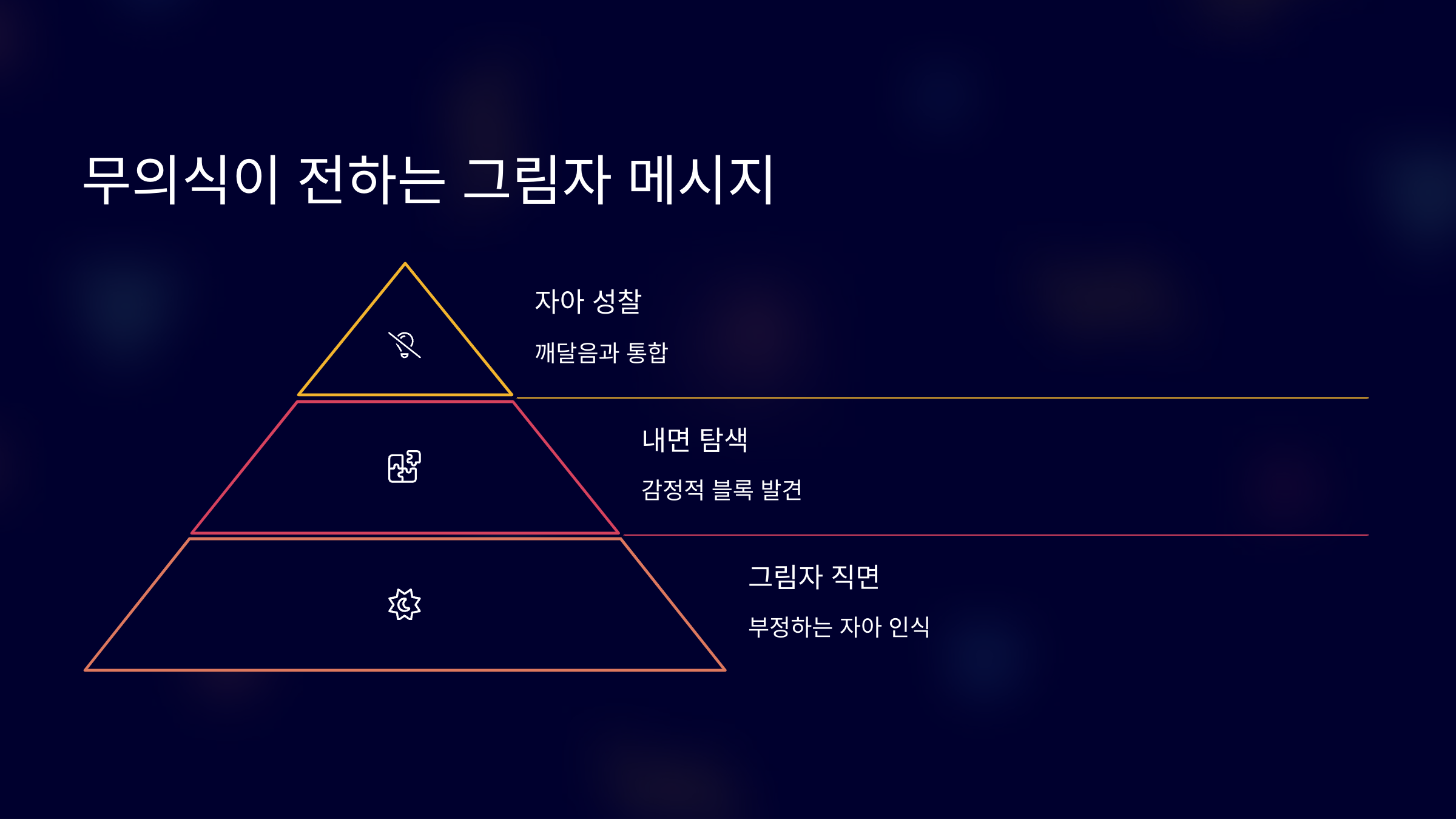 무의식이 전하는 그림자 메시지

자아 성찰

깨달음과 통합

내면 탐색

감정적 블록 발견

그림자 직면

부정하는 자아 인식